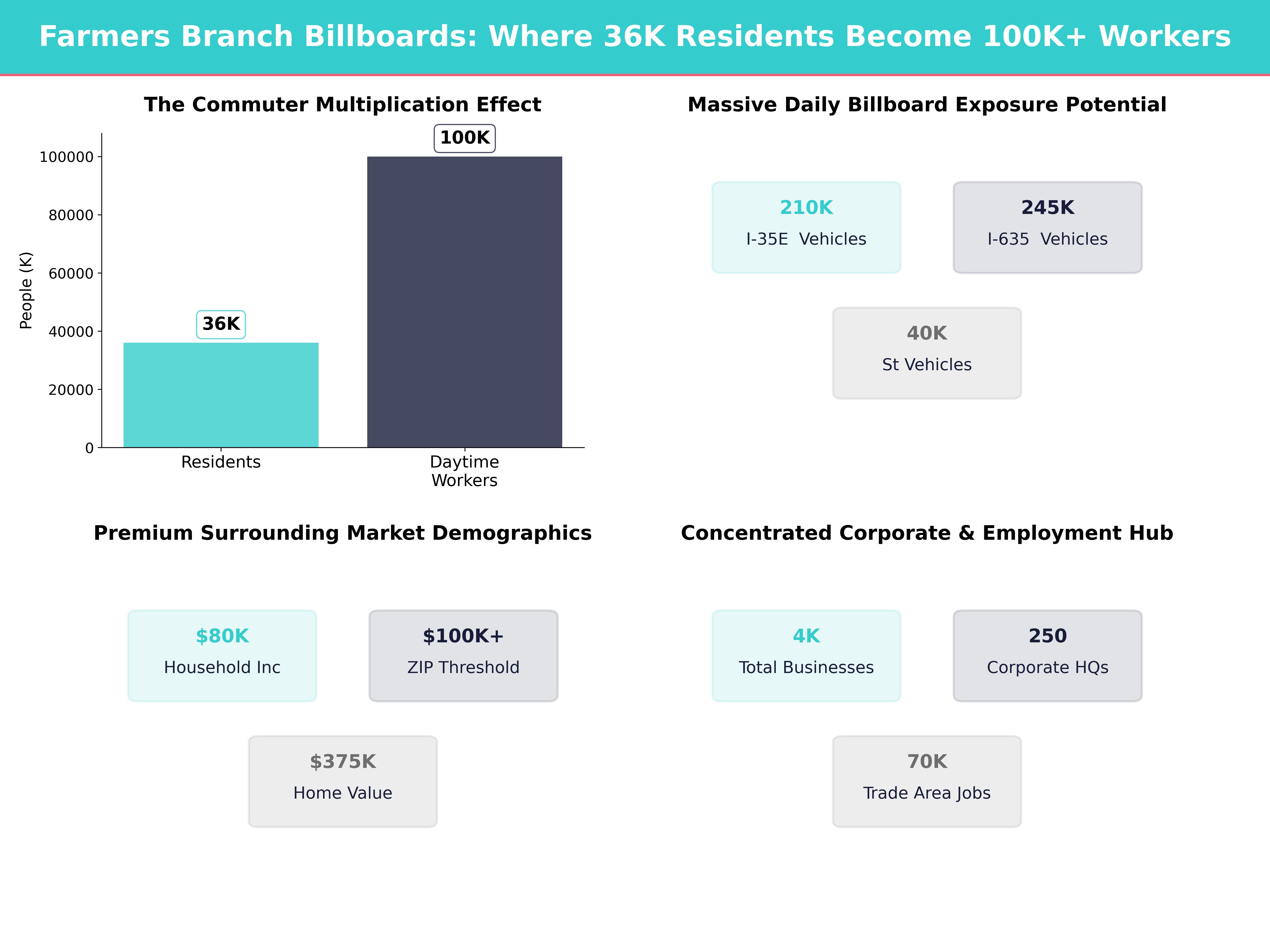 Farmers Branch Billboards: Where 36K Residents Become 100K+ Workers

The Commuter Multiplication Effect

People (K)

100000
80000
60000
40000
20000
0

36K
100K

Residents
Daytime Workers

Massive Daily Billboard Exposure Potential

210K
I-35E Vehicles

245K
I-635 Vehicles

40K
St Vehicles

Premium Surrounding Market Demographics

$80K
Household Inc

$100K+
ZIP Threshold

$375K
Home Value

Concentrated Corporate & Employment Hub

4K
Total Businesses

250
Corporate HQs

70K
Trade Area Jobs